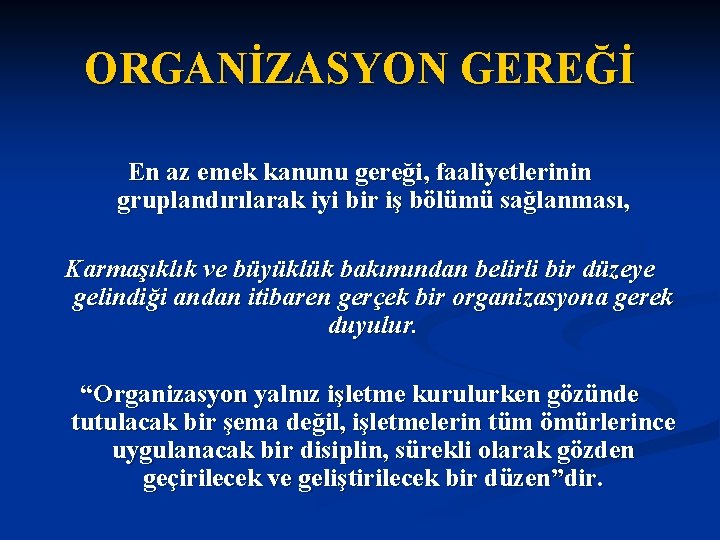 ORGANİZASYON GEREĞİ

En az emek kanunu gereği, faaliyetlerinin gruplandırılarak iyi bir iş bölümü sağlanması,

Karmaşıklık ve büyüklük bakımından belirli bir düzeye gelindiği andan itibaren gerçek bir organizasyona gerek duyulur.

“Organizasyon yalnız işletme kurulurken gözünde tutulacak bir şema değil, işletmelerin tüm ömürlerince uygulanacak bir disiplin, sürekli olarak gözden geçirilecek ve geliştirilecek bir düzen”dir.